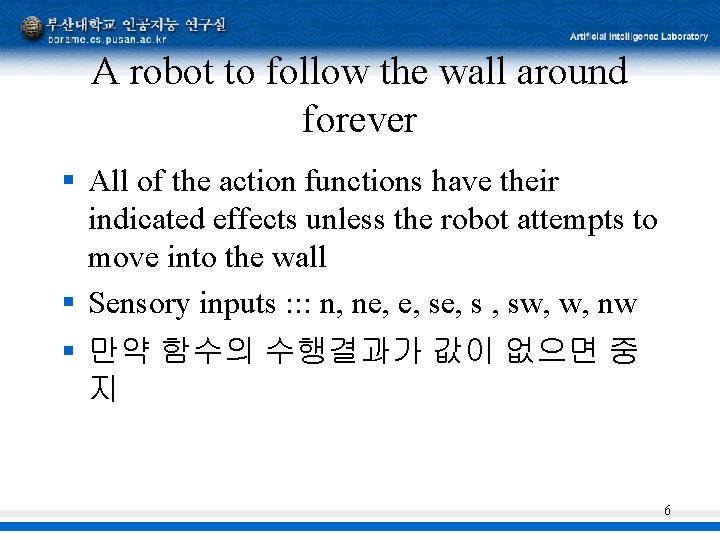 부산대학교 인공지능 연구실
borame.cs.pusan.ac.kr
Artificial Intelligence Laboratory

A robot to follow the wall around forever

▪ All of the action functions have their indicated effects unless the robot attempts to move into the wall
▪ Sensory inputs ::: n, ne, e, se, s , sw, w, nw
▪ 만약 함수의 수행결과가 값이 없으면 중지

6